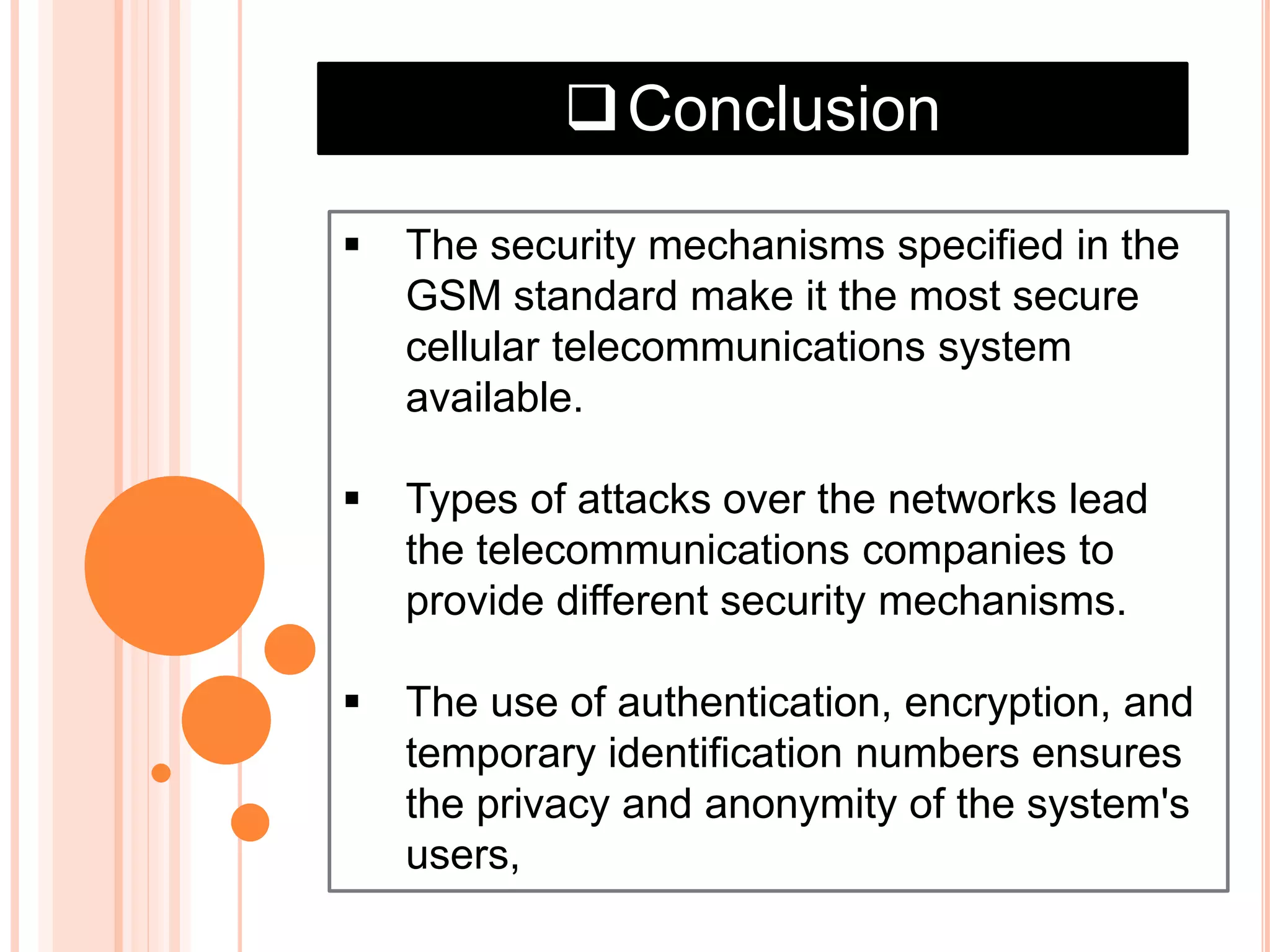 ❑ Conclusion

▪ The security mechanisms specified in the GSM standard make it the most secure cellular telecommunications system available.

▪ Types of attacks over the networks lead the telecommunications companies to provide different security mechanisms.

▪ The use of authentication, encryption, and temporary identification numbers ensures the privacy and anonymity of the system's users,